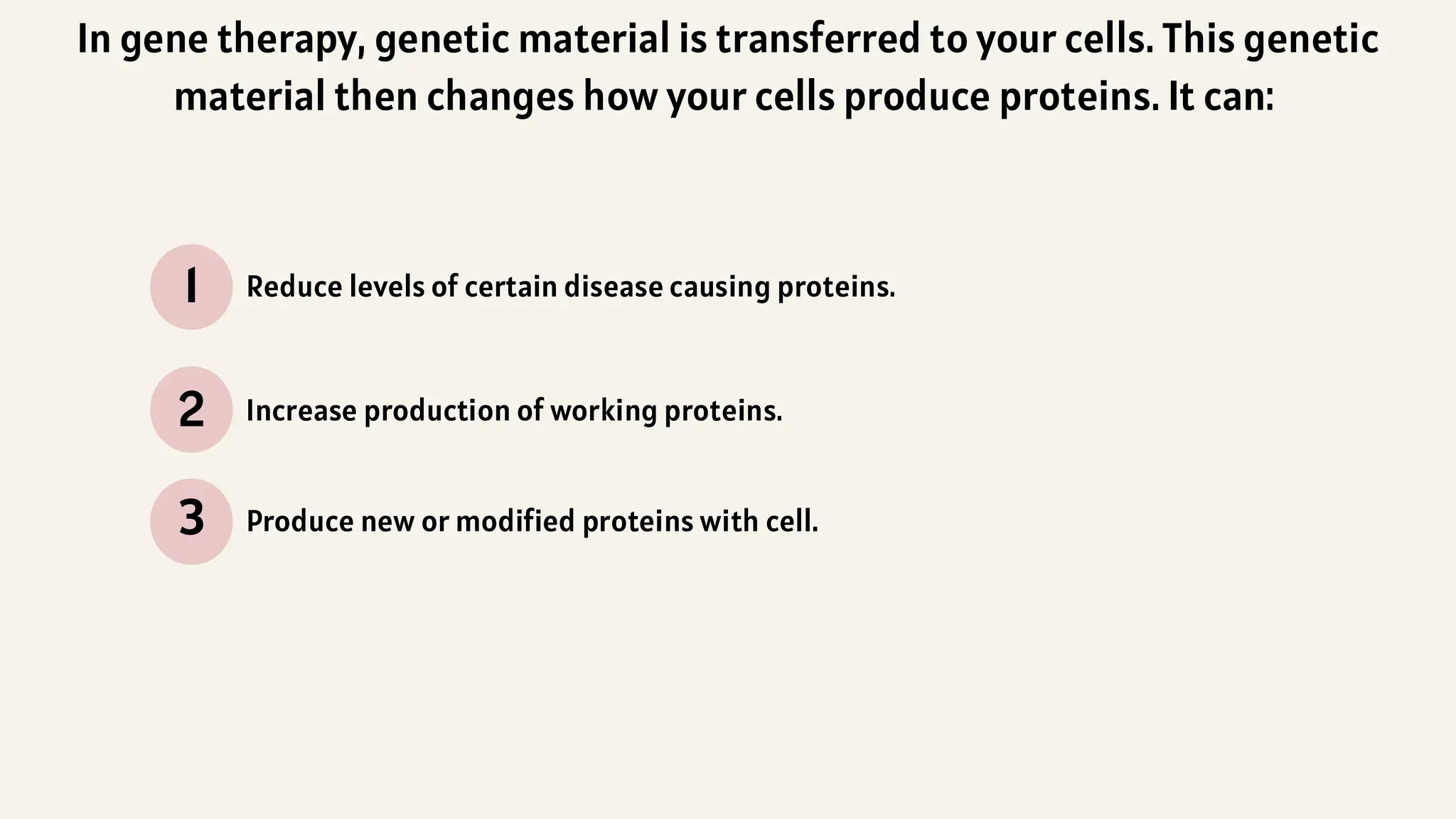 In gene therapy, genetic material is transferred to your cells. This genetic material then changes how your cells produce proteins. It can:

1 Reduce levels of certain disease causing proteins.

2 Increase production of working proteins.

3 Produce new or modified proteins with cell.